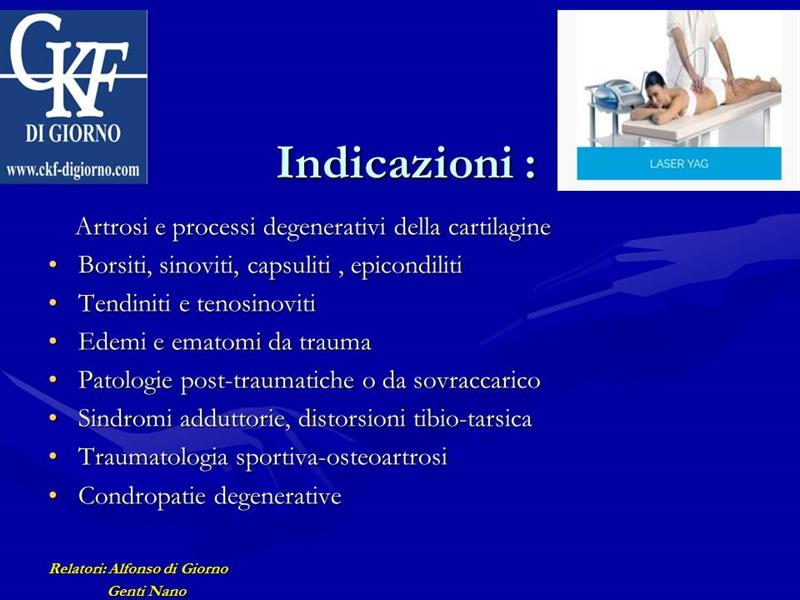 CKF
DI GIORNO
www.ckf-digiorno.com

LASER YAG

Indicazioni :

Artrosi e processi degenerativi della cartilagine
• Borsiti, sinoviti, capsuliti , epicondiliti
• Tendiniti e tenosinoviti
• Edemi e ematomi da trauma
• Patologie post-traumatiche o da sovraccarico
• Sindromi adduttorie, distorsioni tibio-tarsica
• Traumatologia sportiva-osteoartrosi
• Condropatie degenerative

Relatori: Alfonso di Giorno
Genti Nano